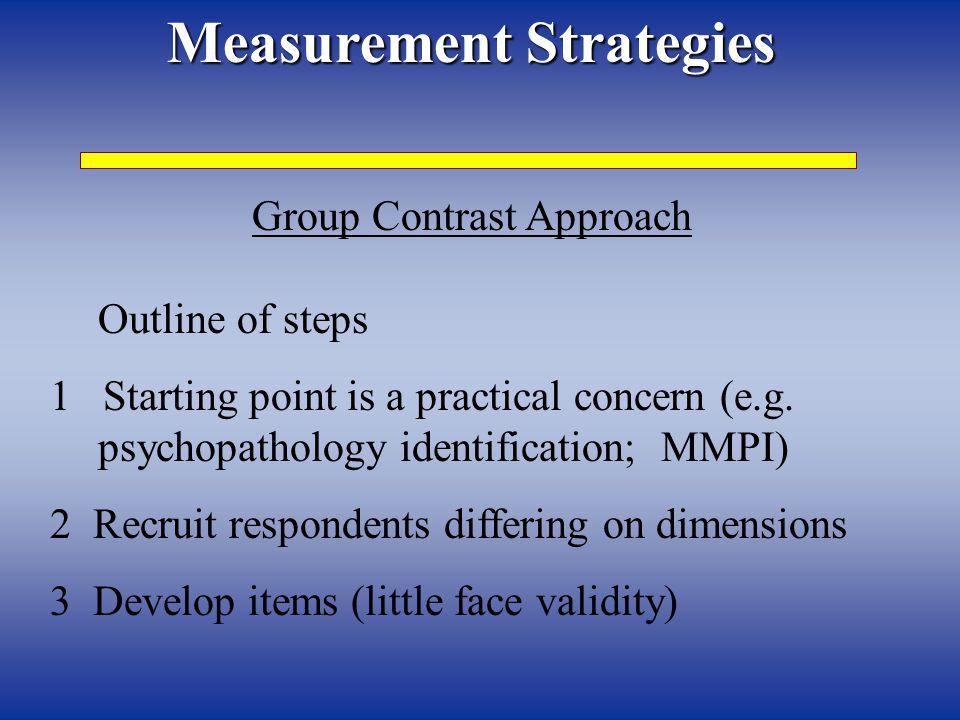 Measurement Strategies

Group Contrast Approach

Outline of steps

1 Starting point is a practical concern (e.g. psychopathology identification; MMPI)

2 Recruit respondents differing on dimensions

3 Develop items (little face validity)